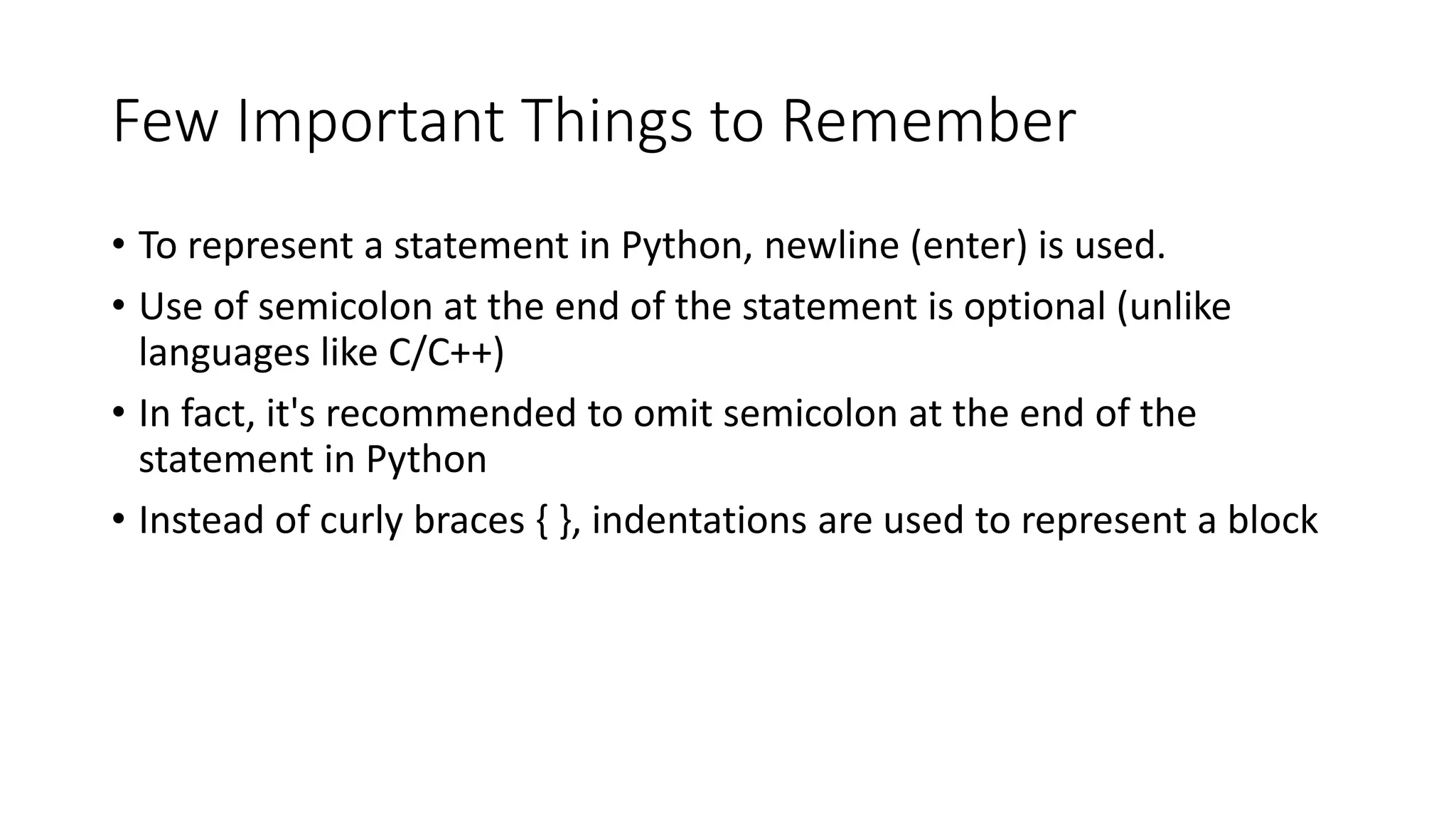 Few Important Things to Remember

• To represent a statement in Python, newline (enter) is used.

• Use of semicolon at the end of the statement is optional (unlike languages like C/C++)

• In fact, it's recommended to omit semicolon at the end of the statement in Python

• Instead of curly braces { }, indentations are used to represent a block